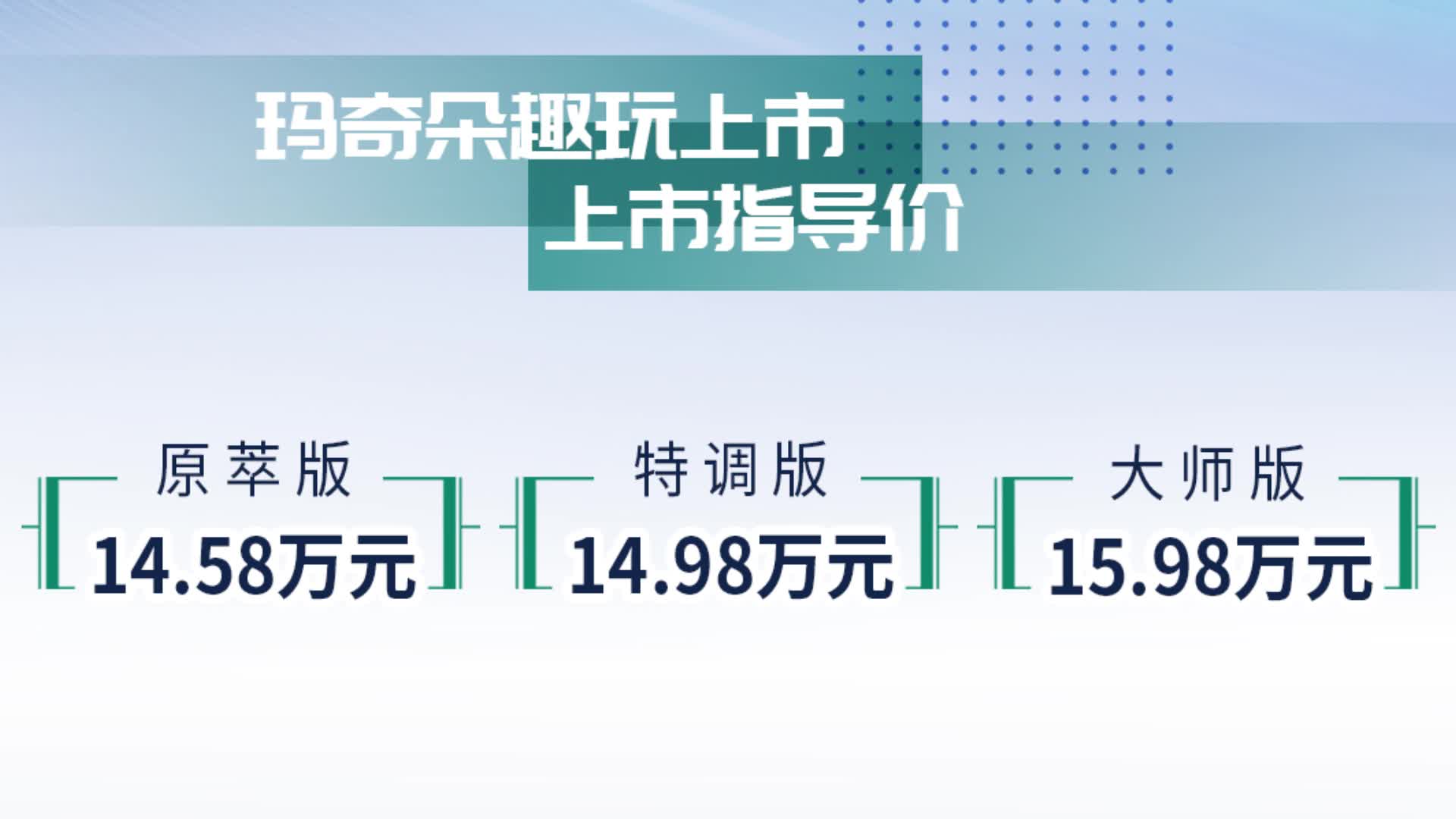 玛奇朵趣玩上市
上市指导价

原萃版
14.58万元

特调版
14.98万元

大师版
15.98万元